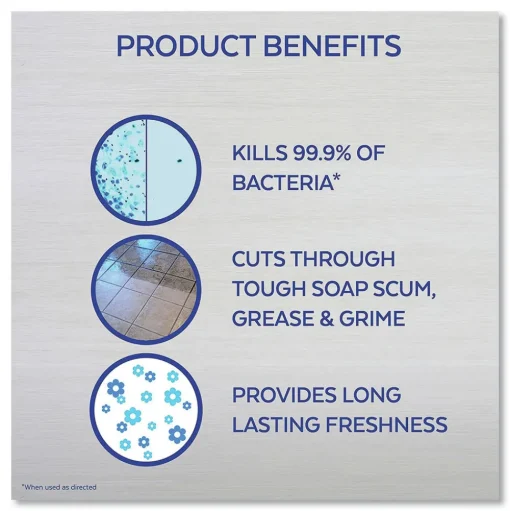 PRODUCT BENEFITS

KILLS 99.9% OF BACTERIA*

CUTS THROUGH TOUGH SOAP SCUM, GREASE & GRIME

PROVIDES LONG LASTING FRESHNESS

*When used as directed